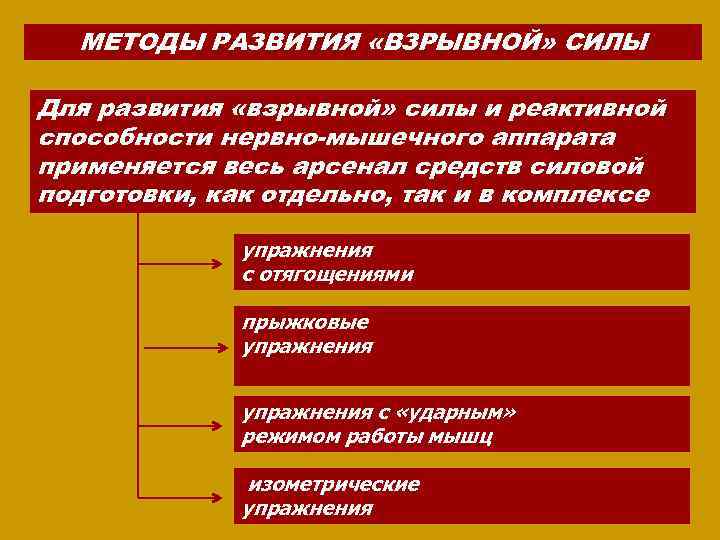 МЕТОДЫ РАЗВИТИЯ «ВЗРЫВНОЙ» СИЛЫ

Для развития «взрывной» силы и реактивной способности нервно-мышечного аппарата применяется весь арсенал средств силовой подготовки, как отдельно, так и в комплексе

упражнения с отягощениями

прыжковые упражнения

упражнения с «ударным» режимом работы мышц

изометрические упражнения